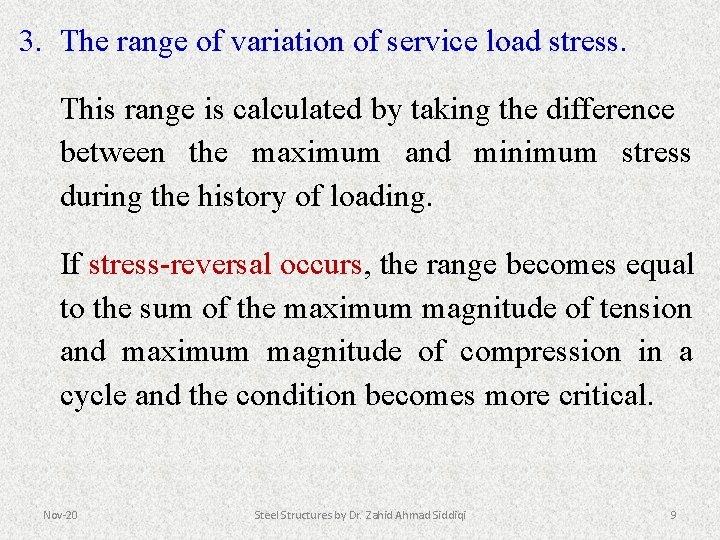 3. The range of variation of service load stress.

This range is calculated by taking the difference between the maximum and minimum stress during the history of loading.

If stress-reversal occurs, the range becomes equal to the sum of the maximum magnitude of tension and maximum magnitude of compression in a cycle and the condition becomes more critical.

Nov-20 Steel Structures by Dr. Zahid Ahmad Siddiqi 9